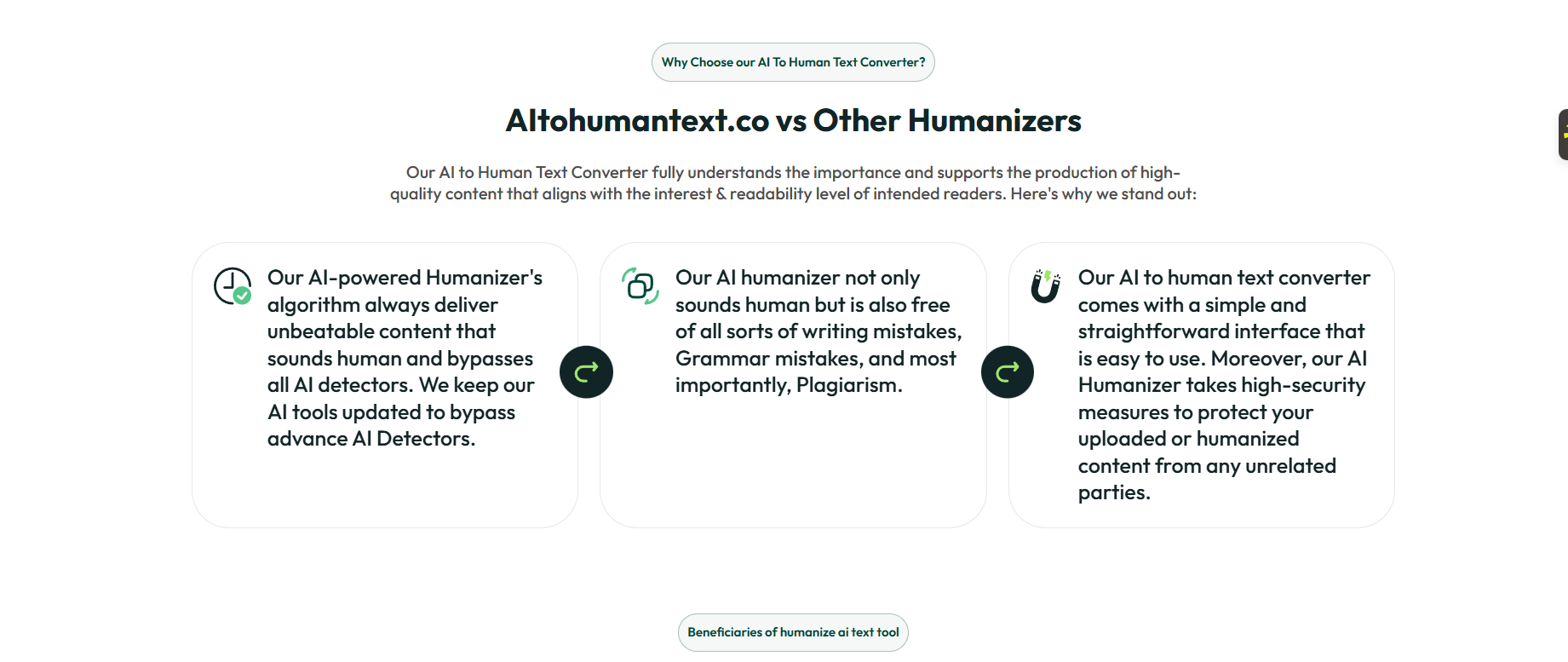 Why Choose our AI To Human Text Converter?

AItohumantext.co vs Other Humanizers

Our AI to Human Text Converter fully understands the importance and supports the production of high-quality content that aligns with the interest & readability level of intended readers. Here's why we stand out:

Our AI-powered Humanizer's algorithm always deliver unbeatable content that sounds human and bypasses all AI detectors. We keep our AI tools updated to bypass advance AI Detectors.

Our AI humanizer not only sounds human but is also free of all sorts of writing mistakes, Grammar mistakes, and most importantly, Plagiarism.

Our AI to human text converter comes with a simple and straightforward interface that is easy to use. Moreover, our AI Humanizer takes high-security measures to protect your uploaded or humanized content from any unrelated parties.

Beneficiaries of humanize ai text tool